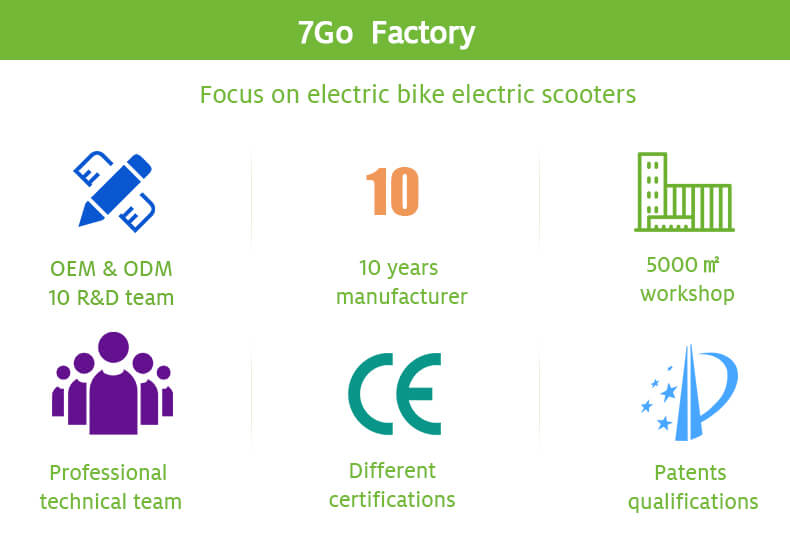 7Go Factory

Focus on electric bike electric scooters

OEM & ODM
10 R&D team

10

10 years
manufacturer

5000 ㎡
workshop

Professional
technical team

CE

Different
certifications

Patents
qualifications